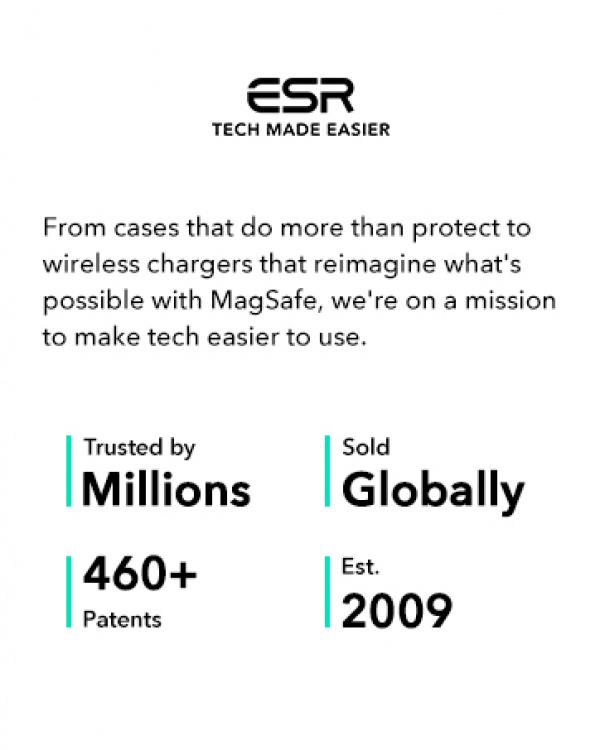 ESR
TECH MADE EASIER

From cases that do more than protect to wireless chargers that reimagine what's possible with MagSafe, we're on a mission to make tech easier to use.

Trusted by
Millions

Sold
Globally

460+
Patents

Est.
2009